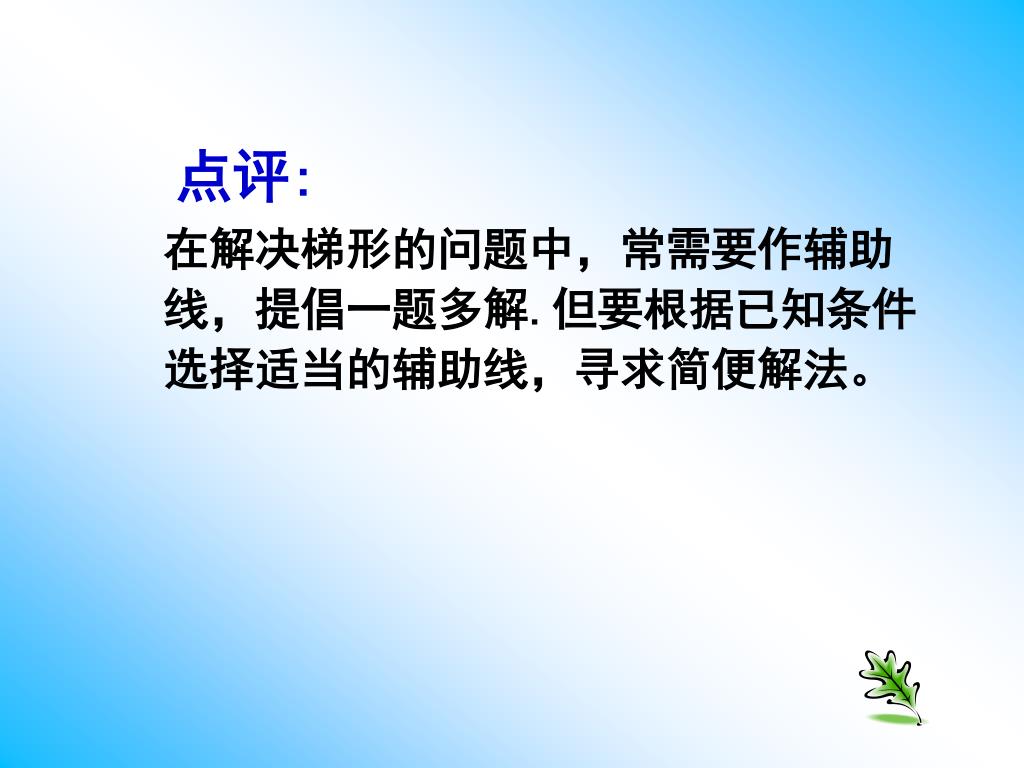 点评:

在解决梯形的问题中，常需要作辅助线，提倡一题多解. 但要根据已知条件选择适当的辅助线，寻求简便解法。